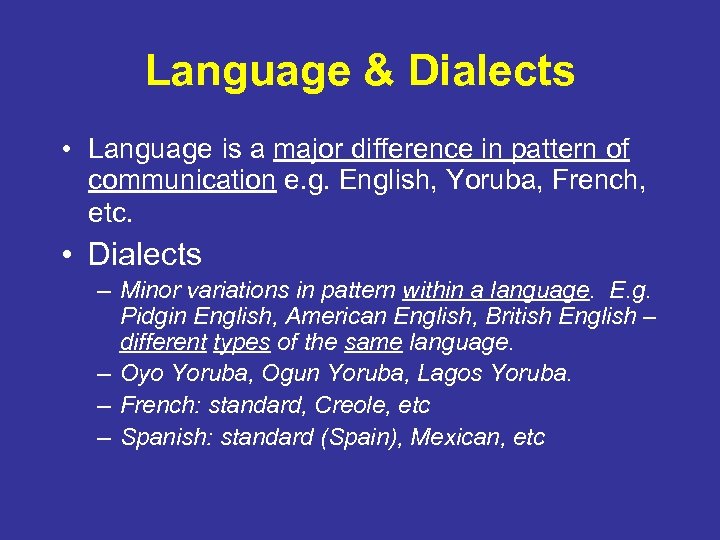 Language & Dialects

• Language is a major difference in pattern of communication e.g. English, Yoruba, French, etc.

• Dialects
– Minor variations in pattern within a language. E.g. Pidgin English, American English, British English – different types of the same language.
– Oyo Yoruba, Ogun Yoruba, Lagos Yoruba.
– French: standard, Creole, etc
– Spanish: standard (Spain), Mexican, etc